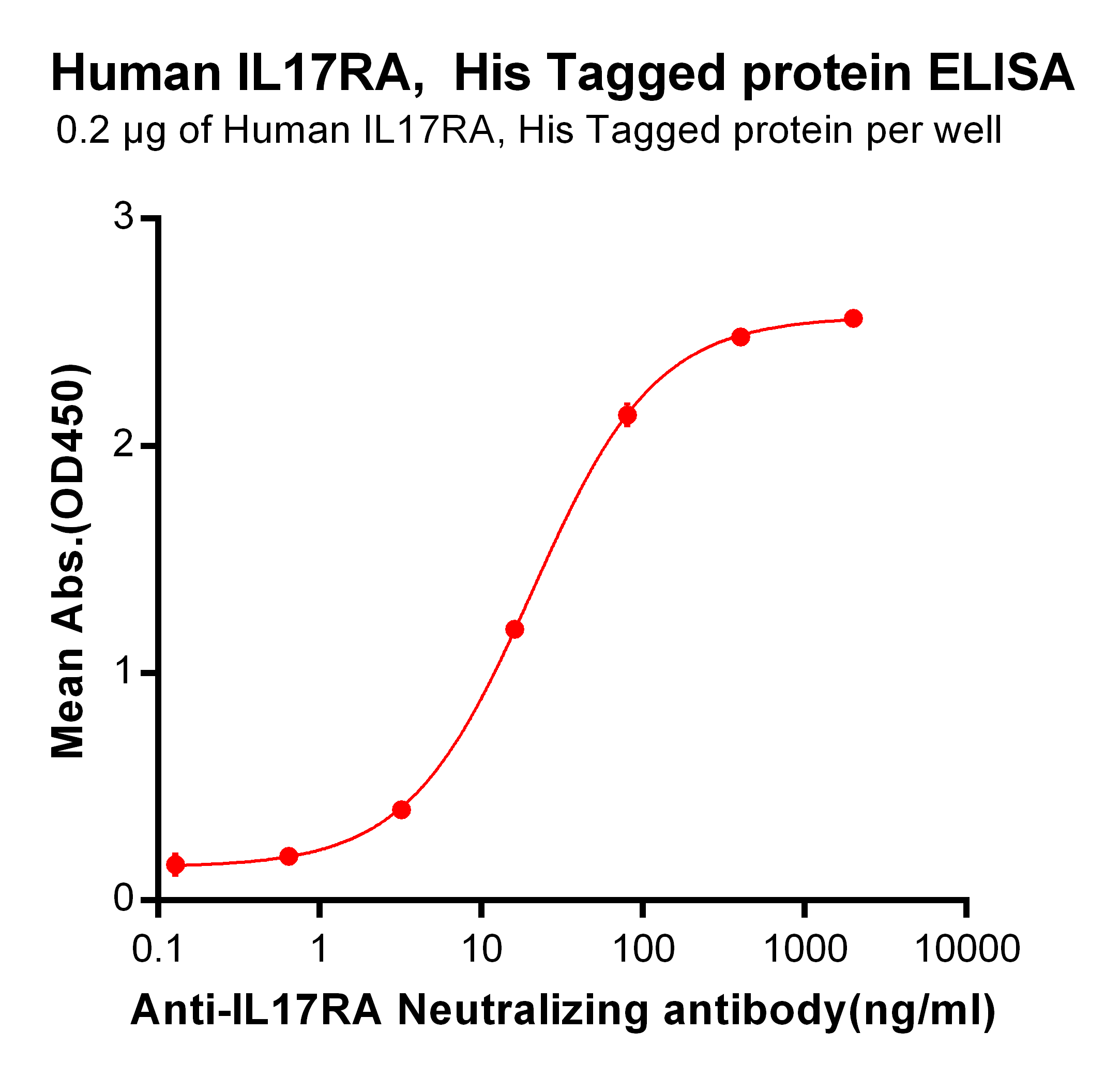 Human IL17RA, His Tagged protein ELISA

0.2 μg of Human IL17RA, His Tagged protein per well

Mean Abs.(OD450)

3

2

1

0

0.1

1

10

100

1000

10000

Anti-IL17RA Neutralizing antibody(ng/ml)